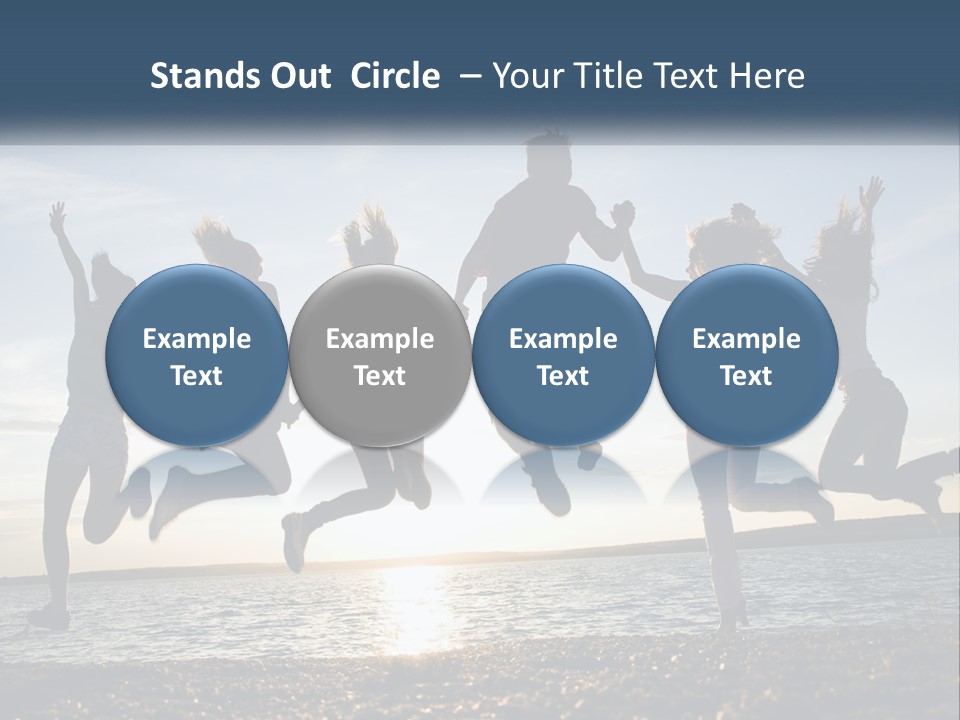 Stands Out Circle – Your Title Text Here

Example Text

Example Text

Example Text

Example Text